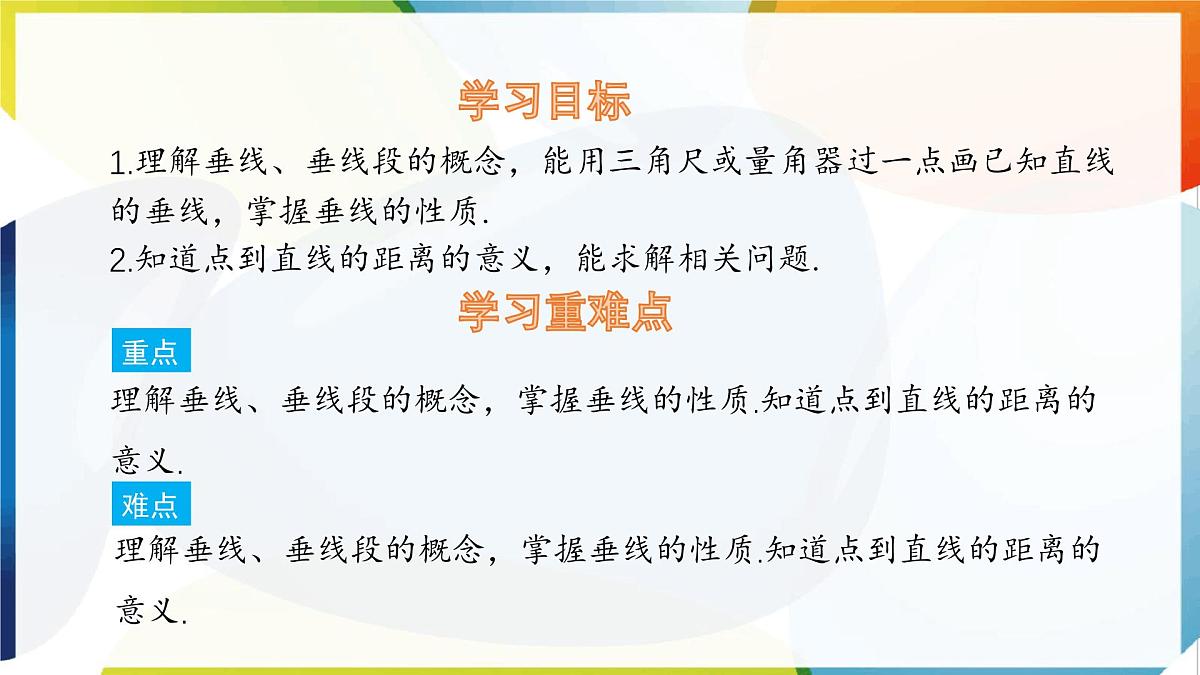 学习目标

1.理解垂线、垂线段的概念，能用三角尺或量角器过一点画已知直线的垂线，掌握垂线的性质.

2.知道点到直线的距离的意义，能求解相关问题.

学习重难点

重点

理解垂线、垂线段的概念，掌握垂线的性质.知道点到直线的距离的意义.

难点

理解垂线、垂线段的概念，掌握垂线的性质.知道点到直线的距离的意义.